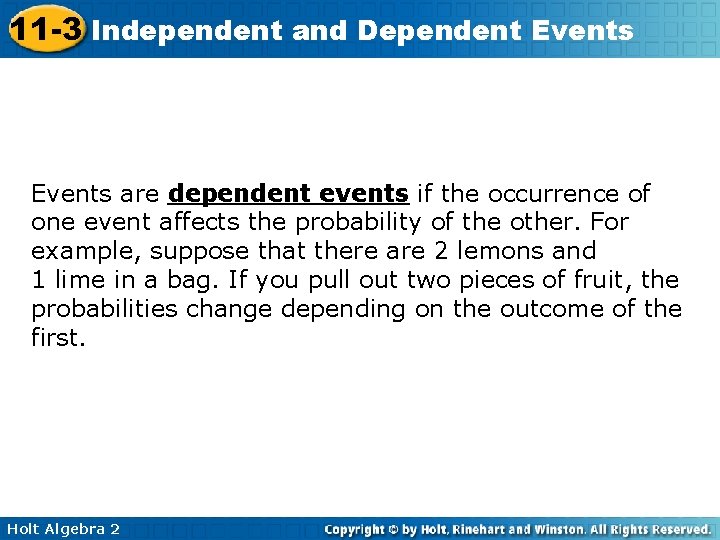 11-3 Independent and Dependent Events

Events are dependent events if the occurrence of one event affects the probability of the other. For example, suppose that there are 2 lemons and 1 lime in a bag. If you pull out two pieces of fruit, the probabilities change depending on the outcome of the first.

Holt Algebra 2

Copyright © by Holt, Rinehart and Winston. All Rights Reserved.